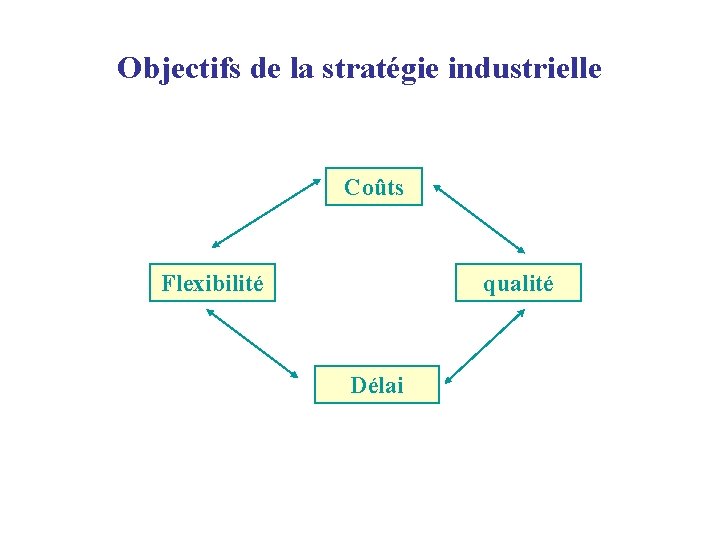 Objectifs de la stratégie industrielle

Coûts

Flexibilité

qualité

Délai